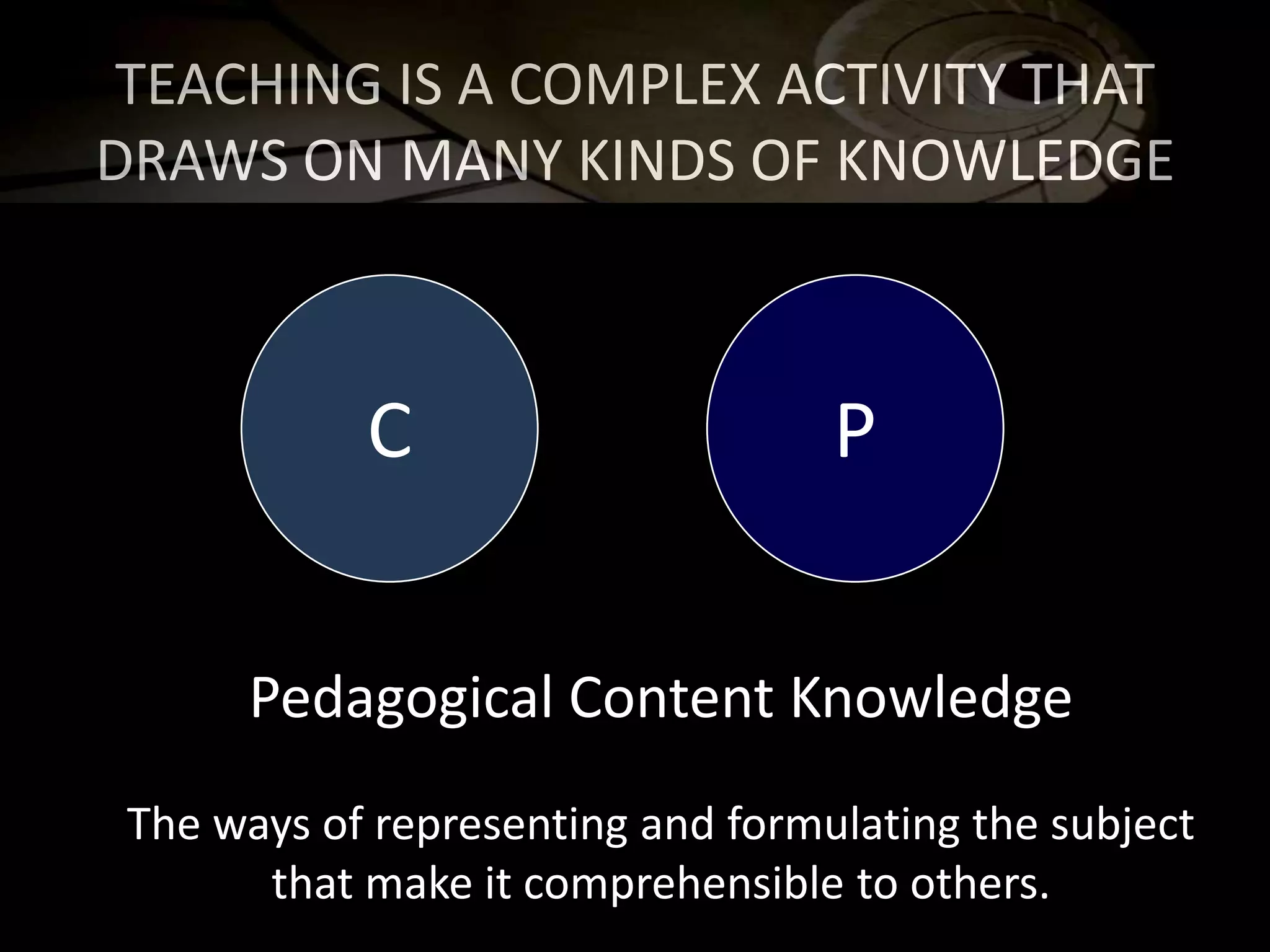 TEACHING IS A COMPLEX ACTIVITY THAT DRAWS ON MANY KINDS OF KNOWLEDGE

C

P

Pedagogical Content Knowledge

The ways of representing and formulating the subject that make it comprehensible to others.